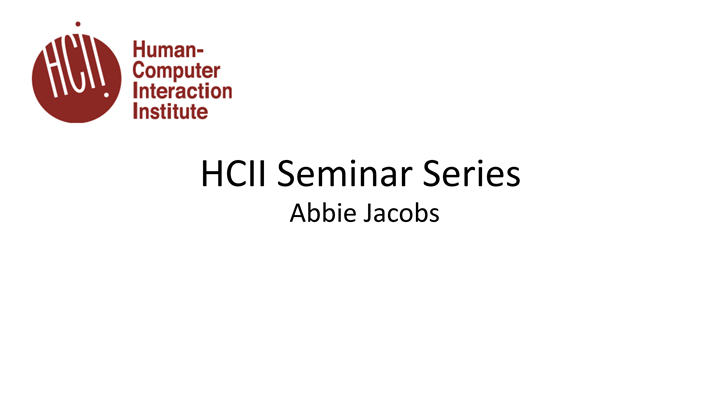 HCII

Human-Computer Interaction Institute

HCII Seminar Series
Abbie Jacobs